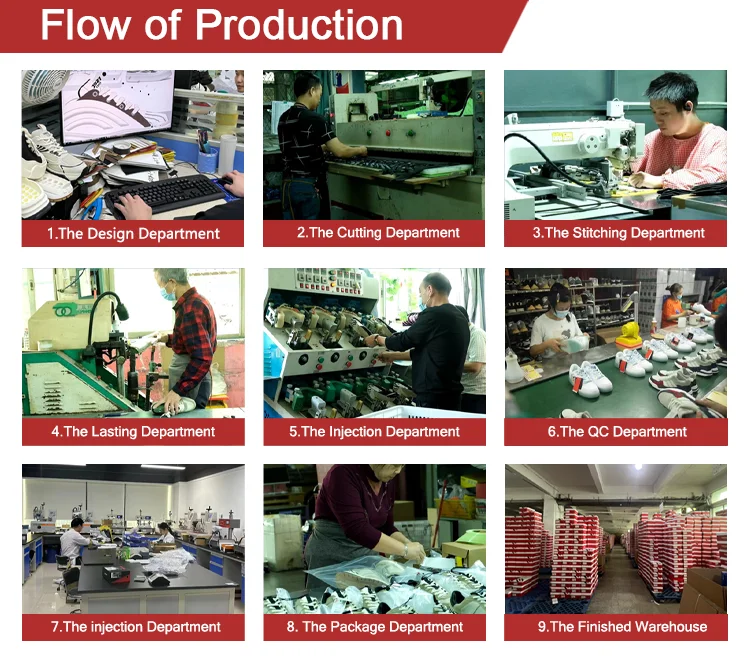 Flow of Production

1.The Design Department

2.The Cutting Department

3.The Stitching Department

4.The Lasting Department

5.The Injection Department

6.The QC Department

7.The injection Department

8. The Package Department

9.The Finished Warehouse